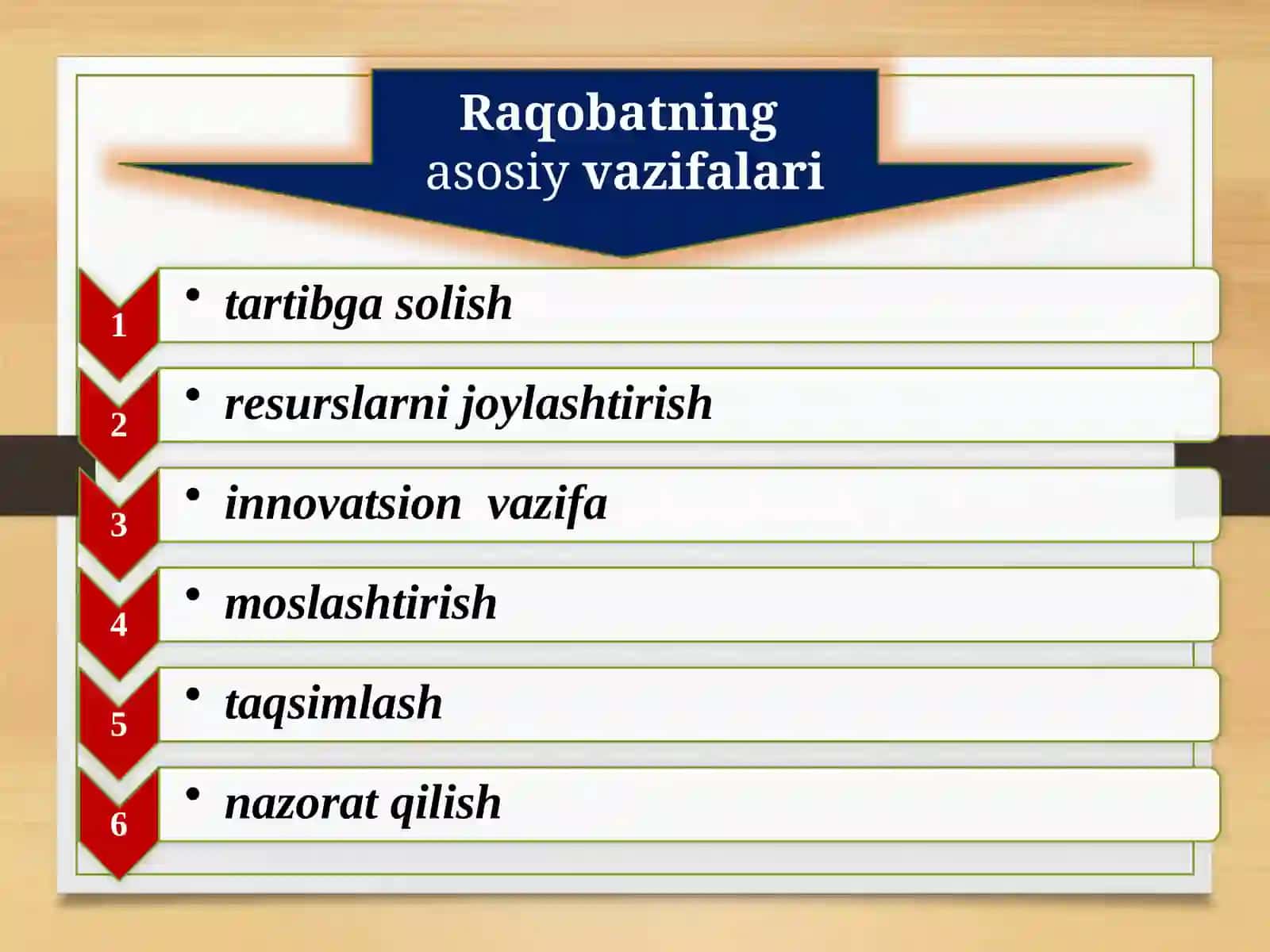 Raqobatning asosiy vazifalari

1
• tartibga solish

2
• resurslarni joylashtirish

3
• innovatsion vazifa

4
• moslashtirish

5
• taqsimlash

6
• nazorat qilish